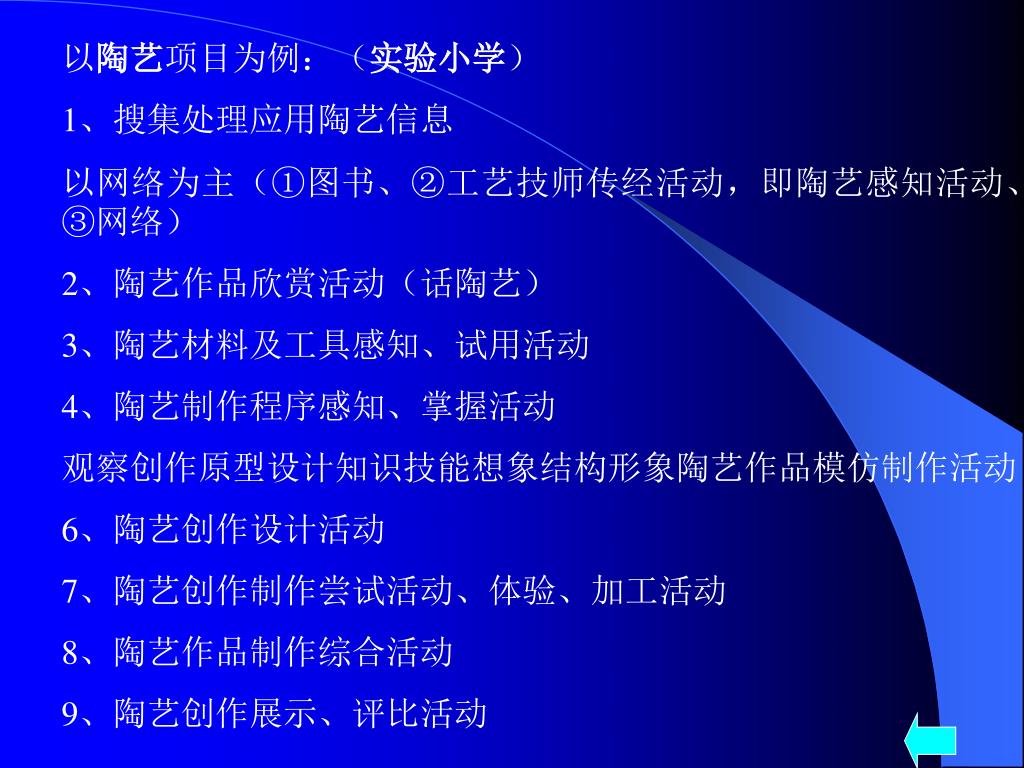 以陶艺项目为例：（实验小学）

1、搜集处理应用陶艺信息

以网络为主（①图书、②工艺技师传经活动，即陶艺感知活动、③网络）

2、陶艺作品欣赏活动（话陶艺）

3、陶艺材料及工具感知、试用活动

4、陶艺制作程序感知、掌握活动

观察创作原型设计知识技能想象结构形象陶艺作品模仿制作活动

6、陶艺创作设计活动

7、陶艺创作制作尝试活动、体验、加工活动

8、陶艺作品制作综合活动

9、陶艺创作展示、评比活动